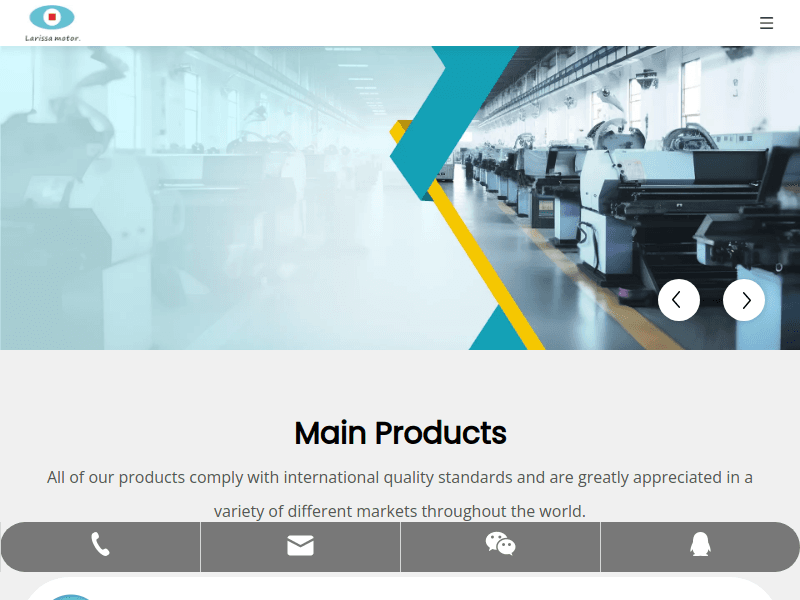 Larissa motor.

Main Products

All of our products comply with international quality standards and are greatly appreciated in a variety of different markets throughout the world.